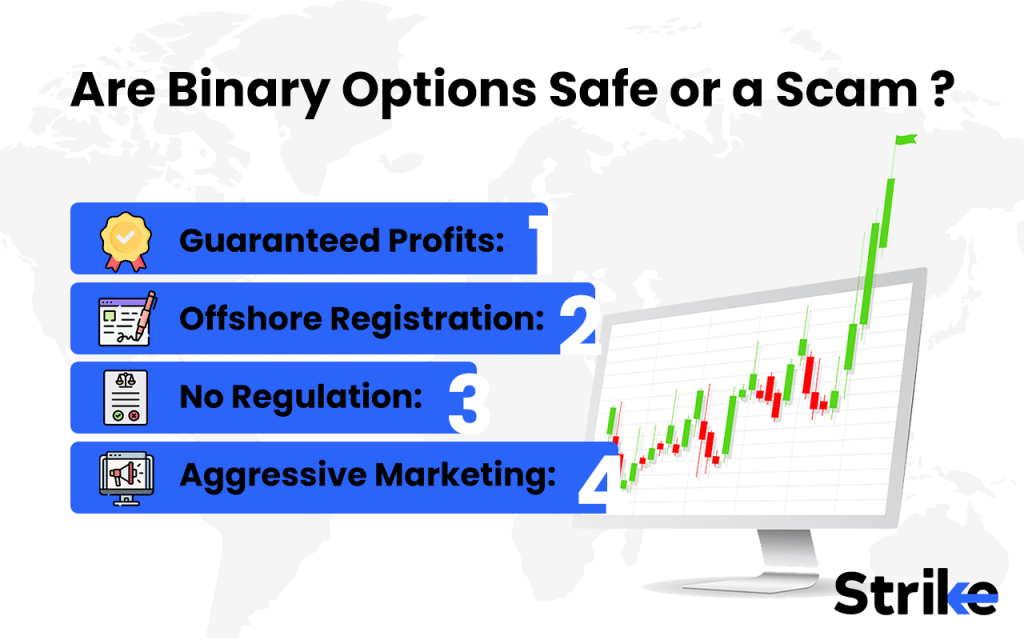 Are Binary Options Safe or a Scam ?

Guaranteed Profits: 1

Offshore Registration: 2

No Regulation: 3

Aggressive Marketing: 4

Strike